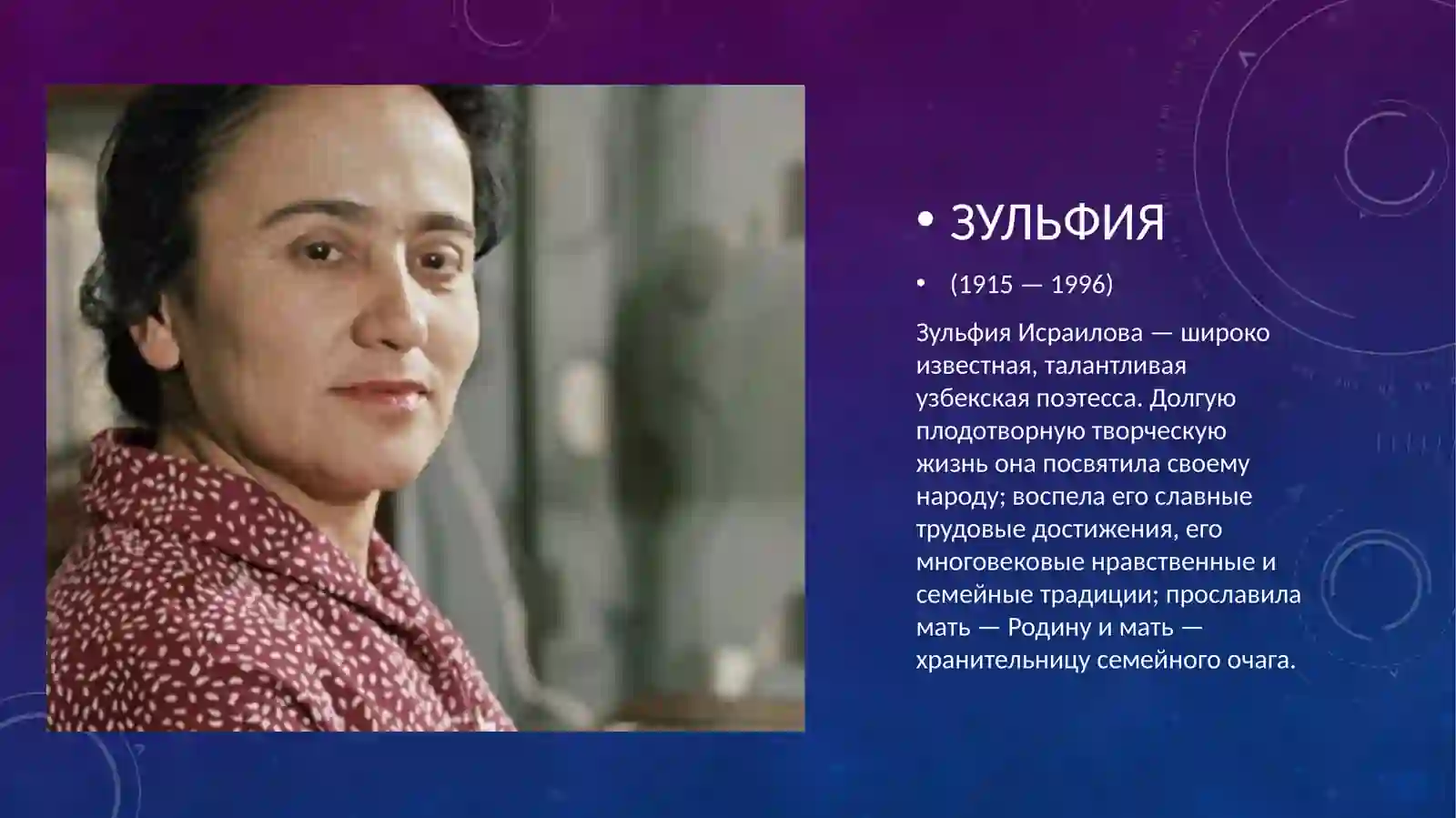 • ЗУЛЬФИЯ

• (1915 — 1996)

Зульфия Исраилова — широко известная, талантливая узбекская поэтесса. Долгую плодотворную творческую жизнь она посвятила своему народу; воспела его славные трудовые достижения, его многовековые нравственные и семейные традиции; прославила мать — Родину и мать — хранительницу семейного очага.